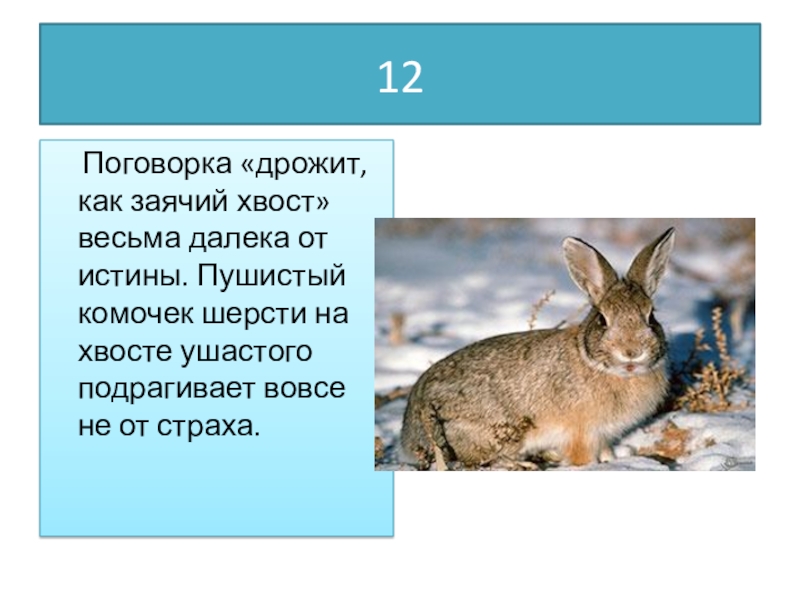 12

Поговорка «дрожит, как заячий хвост» весьма далека от истины. Пушистый комочек шерсти на хвосте ушастого подрагивает вовсе не от страха.